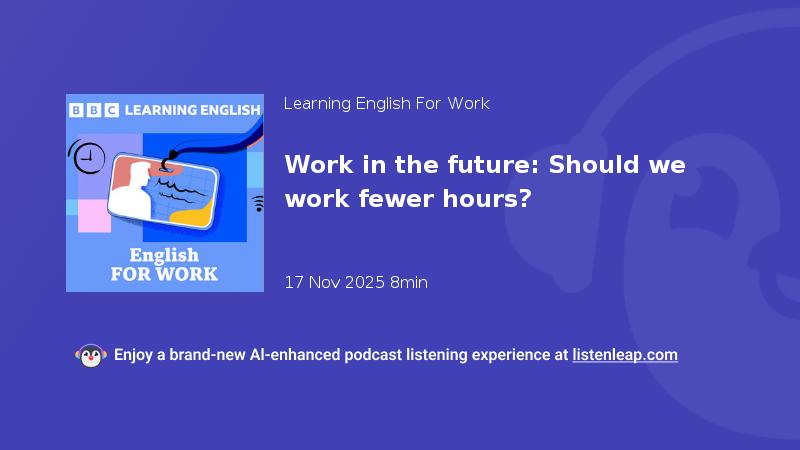 BBC LEARNING ENGLISH

English
FOR WORK

Learning English For Work

Work in the future: Should we work fewer hours?

17 Nov 2025 8min

Enjoy a brand-new AI-enhanced podcast listening experience at listenleap.com